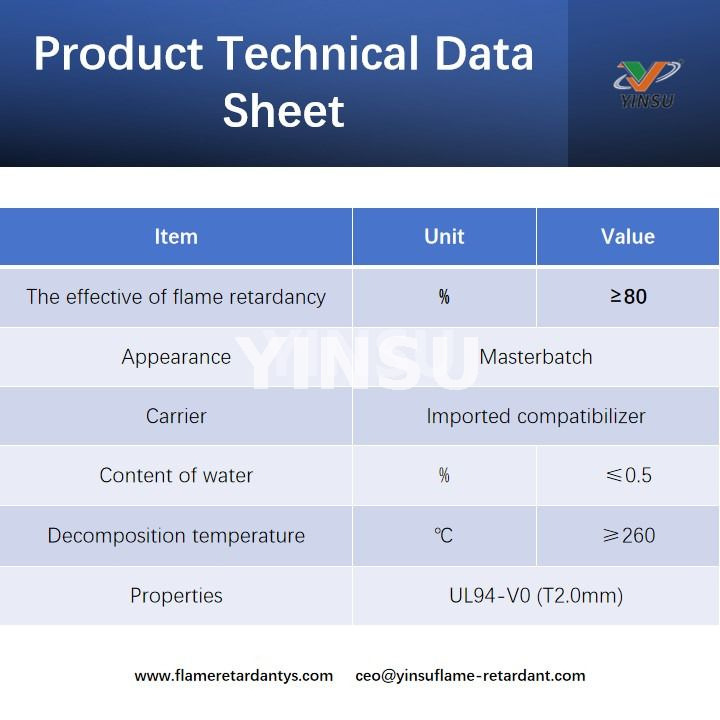 Product Technical Data Sheet

YINSU

| Item | Unit | Value |
|---|---|---|
| The effective of flame retardancy | % | ≥80 |
| Appearance | Masterbatch | |
| Carrier | Imported compatibilizer | |
| Content of water | % | ≤0.5 |
| Decomposition temperature | ℃ | ≥260 |
| Properties | UL94-V0 (T2.0mm) | |

YINSU

www.flameretardantys.com ceo@yinsuflame-retardant.com